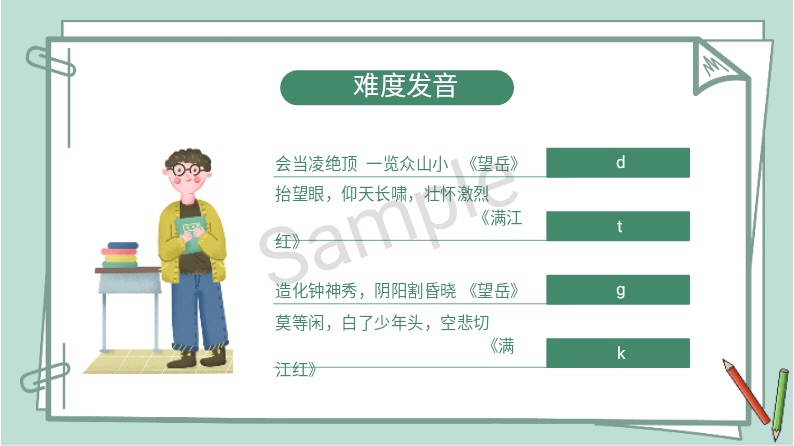 难度发音

会当凌绝顶 一览众山小 《望岳》

d

抬望眼，仰天长啸，壮怀激烈 《满江红》

t

造化钟神秀，阴阳割昏晓 《望岳》

g

莫等闲，白了少年头，空悲切 《满江红》

k

Sample